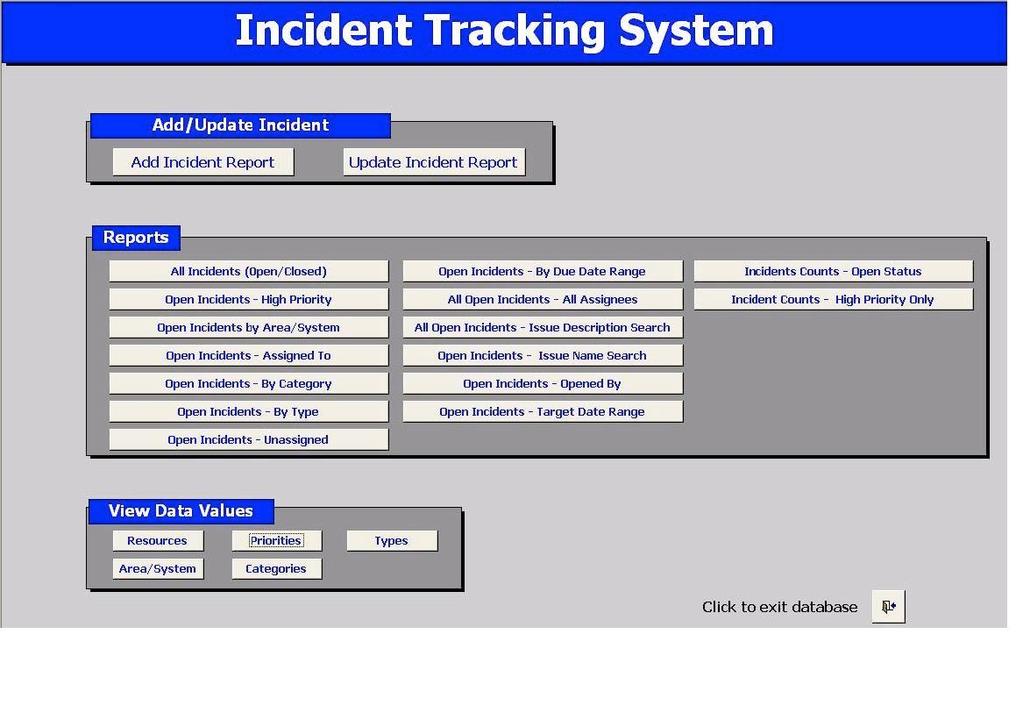 Incident Tracking System

Add/Update Incident

Add Incident Report

Update Incident Report

Reports

All Incidents (Open/Closed)

Open Incidents - High Priority

Open Incidents by Area/System

Open Incidents - Assigned To

Open Incidents - By Category

Open Incidents - By Type

Open Incidents - Unassigned

Open Incidents - By Due Date Range

All Open Incidents - All Assignees

All Open Incidents - Issue Description Search

Open Incidents - Issue Name Search

Open Incidents - Opened By

Open Incidents - Target Date Range

Incidents Counts - Open Status

Incident Counts - High Priority Only

View Data Values

Resources

Priorities

Types

Area/System

Categories

Click to exit database